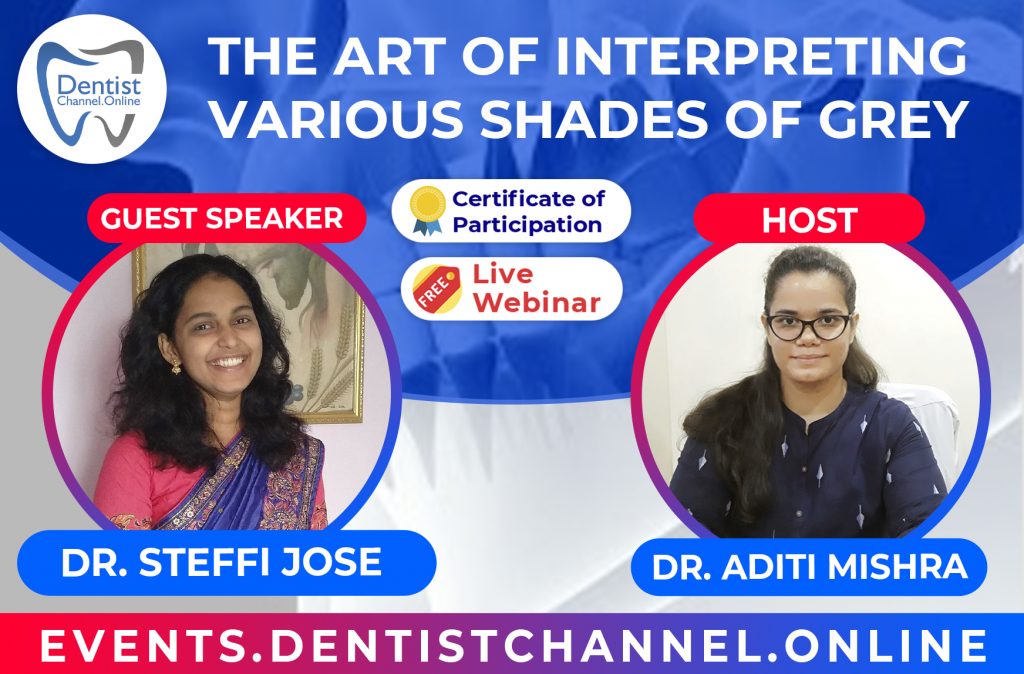 Dentist Channel.Online

THE ART OF INTERPRETING VARIOUS SHADES OF GREY

GUEST SPEAKER

Certificate of Participation

FREE Live Webinar

HOST

DR. STEFFI JOSE

DR. ADITI MISHRA

EVENTS.DENTISTCHANNEL.ONLINE